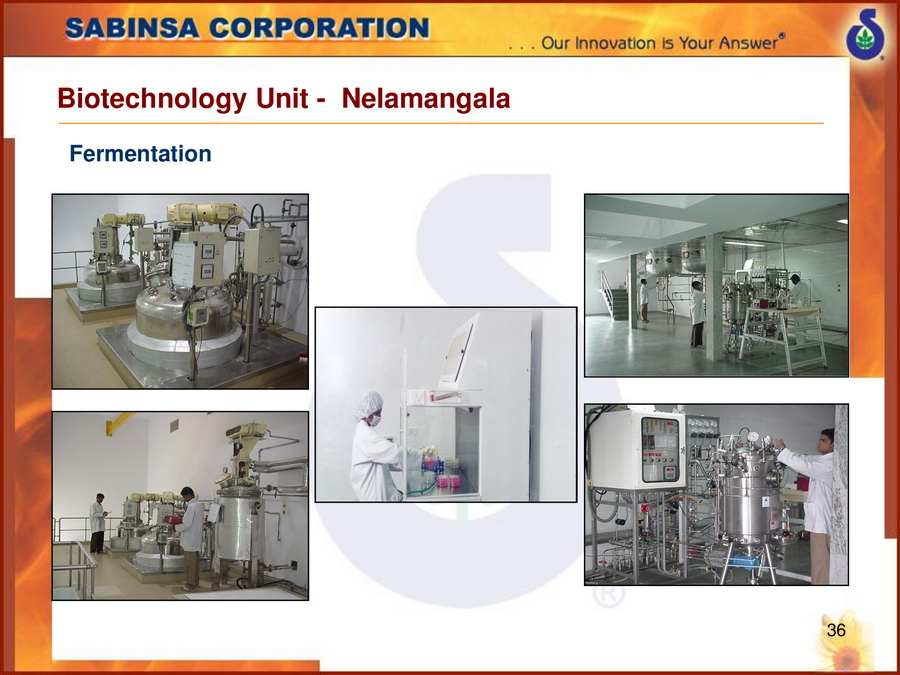 SABINSA CORPORATION

. . . Our Innovation is Your Answer®

Biotechnology Unit - Nelamangala

Fermentation

36